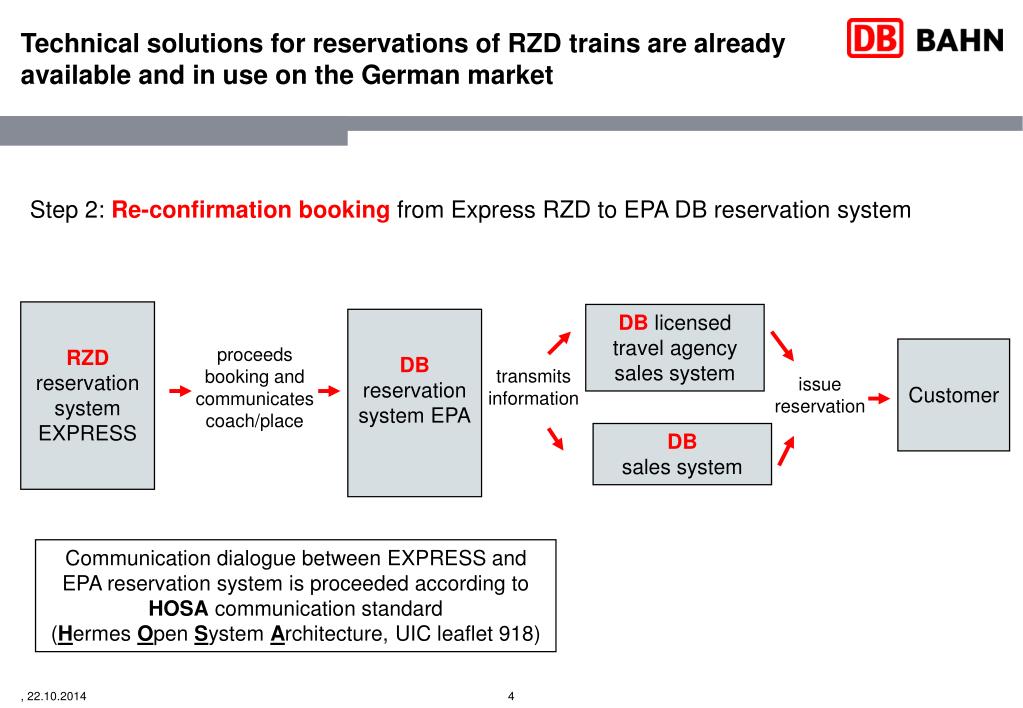 Technical solutions for reservations of RZD trains are already available and in use on the German market

DB BAHN

Step 2: Re-confirmation booking from Express RZD to EPA DB reservation system

RZD reservation system EXPRESS

proceeds booking and communicates coach/place

DB reservation system EPA

transmits information

DB licensed travel agency sales system

DB sales system

issue reservation

Customer

Communication dialogue between EXPRESS and EPA reservation system is proceeded according to HOSA communication standard (Hermes Open System Architecture, UIC leaflet 918)

, 22.10.2014

4